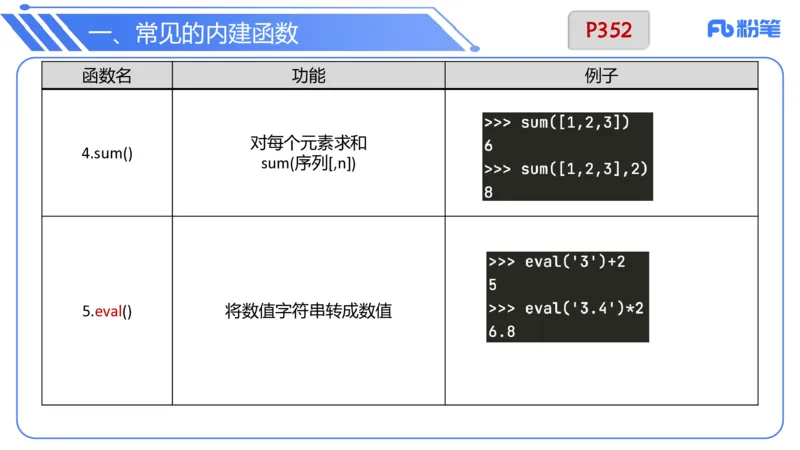 一、常见的内建函数

P352

Fb 粉笔

| 函数名 | 功能 | 例子 |
|---|---|---|
| 4.sum() | 对每个元素求和 sum(序列[,n]) | >>> sum([1,2,3]) 6 >>> sum([1,2,3],2) 8 |
| 5.eval() | 将数值字符串转成数值 | >>> eval('3')+2 5 >>> eval('3.4')*2 6.8 |